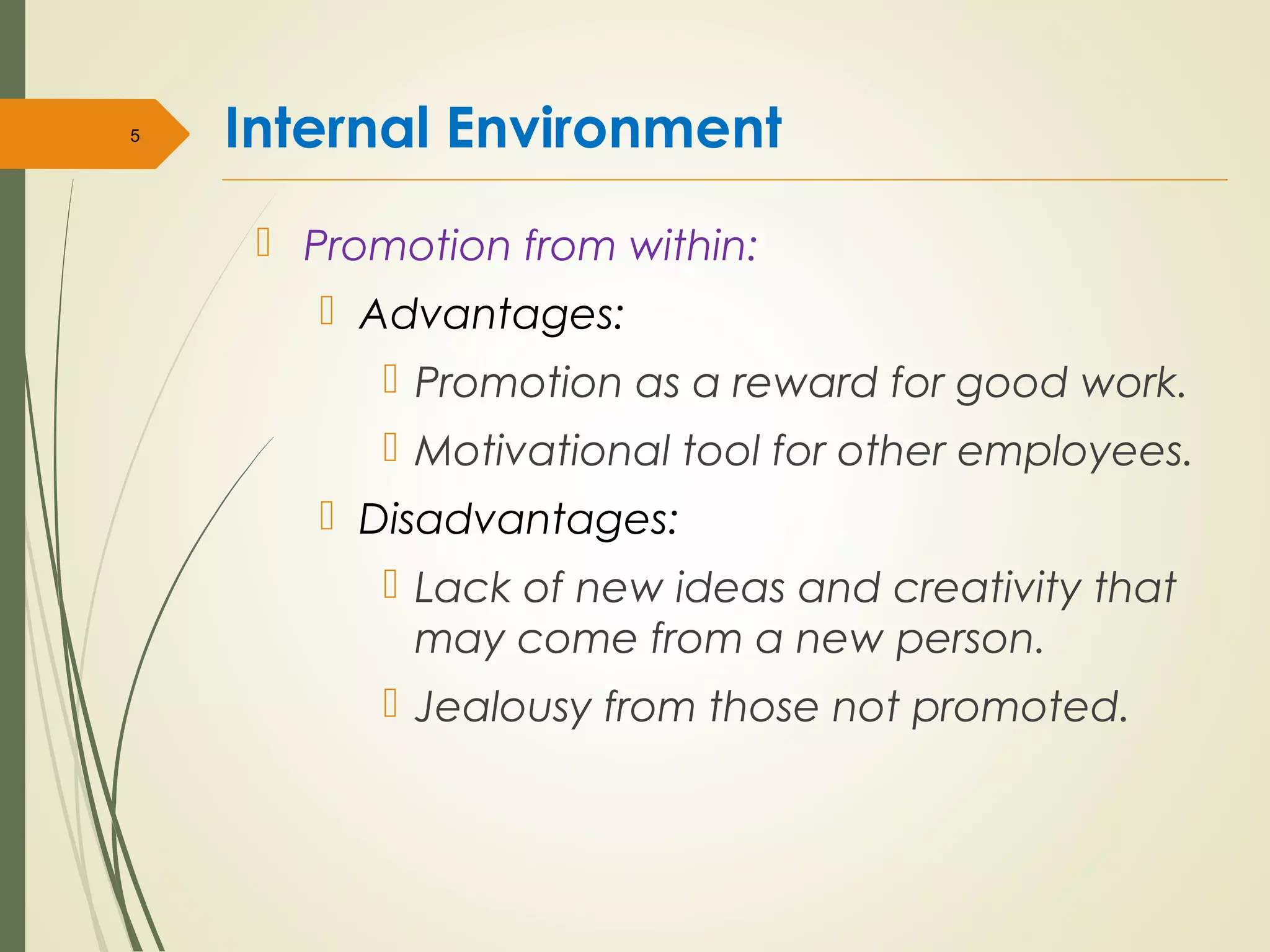 5

Internal Environment

Promotion from within:

Advantages:

Promotion as a reward for good work.

Motivational tool for other employees.

Disadvantages:

Lack of new ideas and creativity that may come from a new person.

Jealousy from those not promoted.